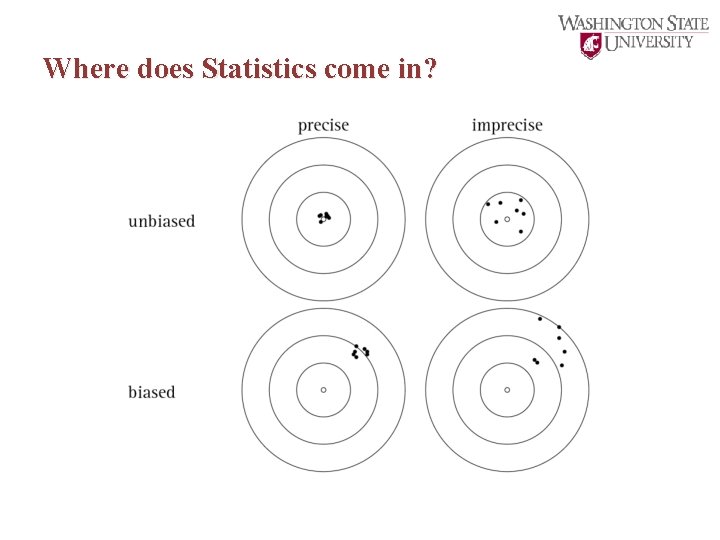 WASHINGTON STATE
UNIVERSITY

Where does Statistics come in?

precise

imprecise

unbiased

biased